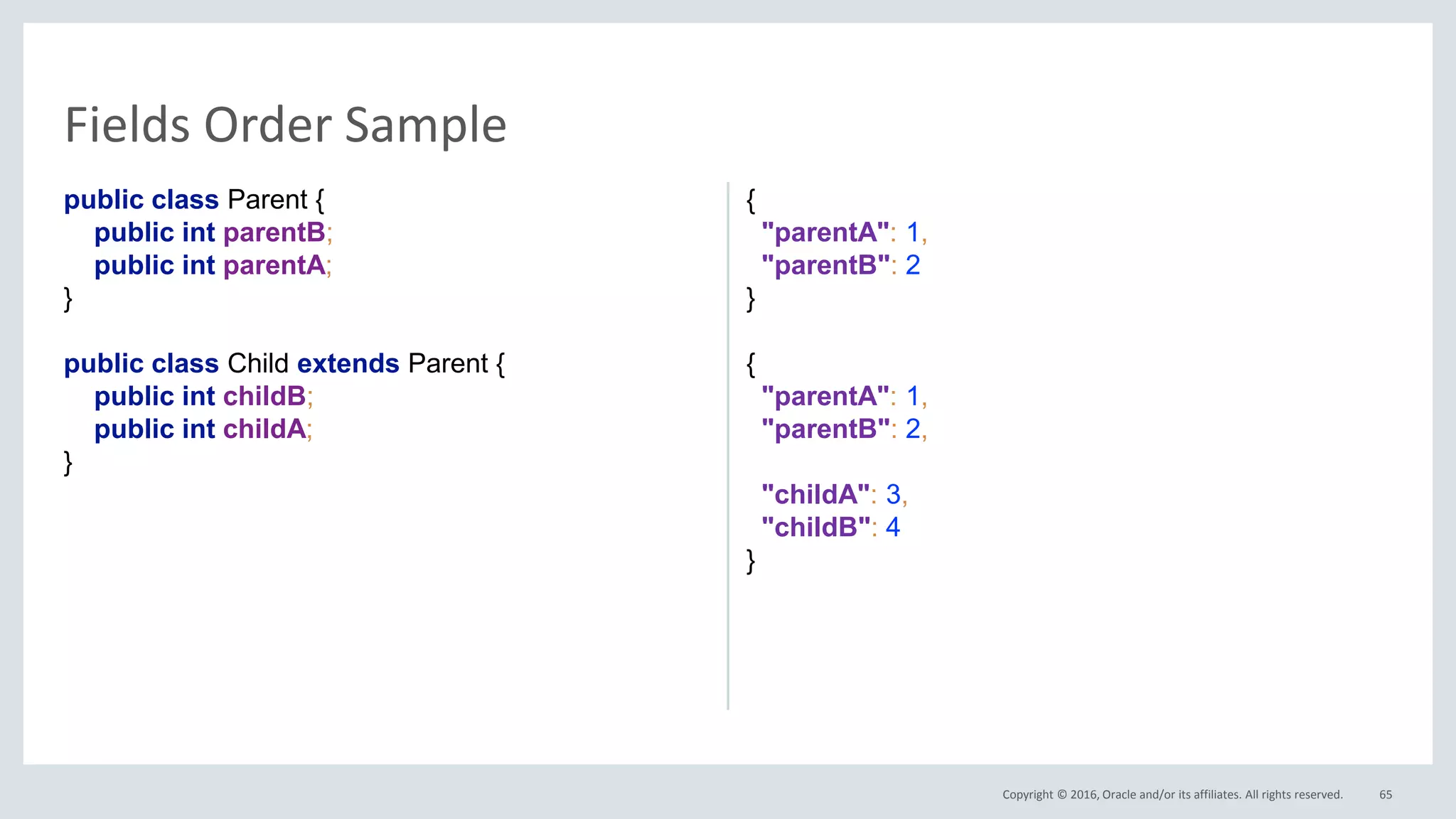 Fields Order Sample

public class Parent {
    public int parentB;
    public int parentA;
}

public class Child extends Parent {
    public int childB;
    public int childA;
}

{
  "parentA": 1,
  "parentB": 2
}

{
  "parentA": 1,
  "parentB": 2,

  "childA": 3,
  "childB": 4
}

Copyright © 2016, Oracle and/or its affiliates. All rights reserved. 65